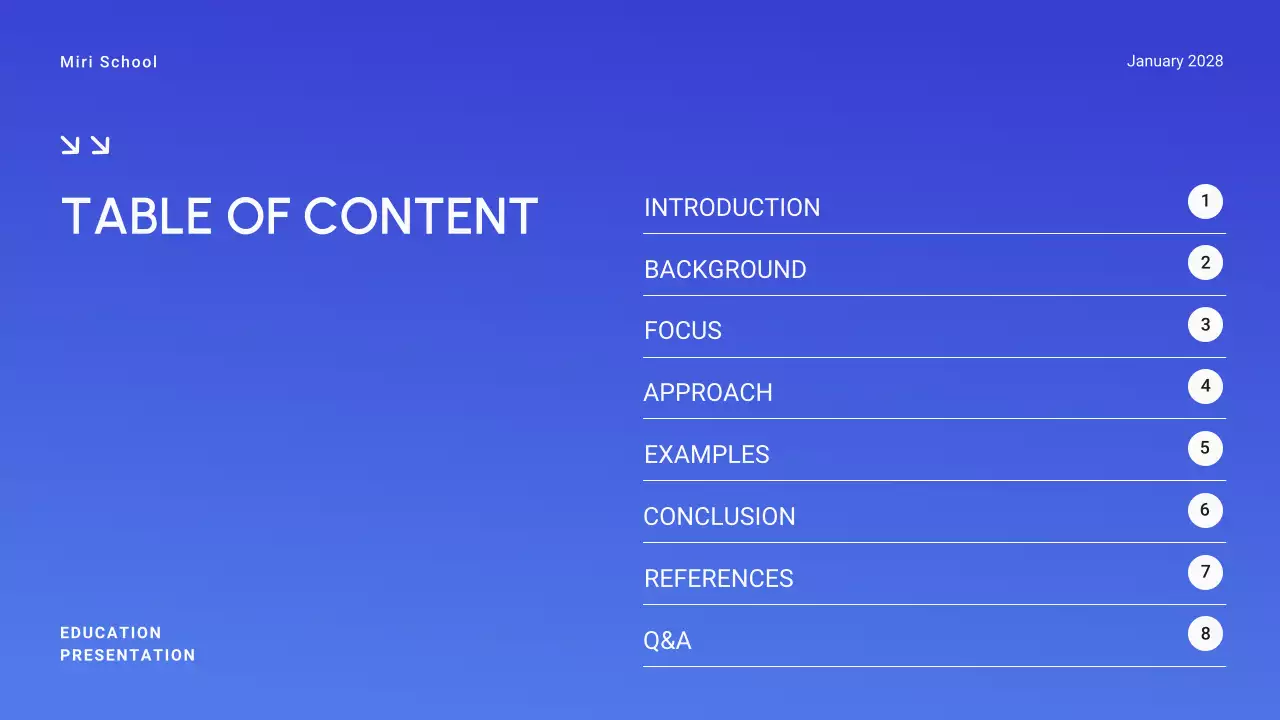 Miri School

January 2028

TABLE OF CONTENT

INTRODUCTION 1
BACKGROUND 2
FOCUS 3
APPROACH 4
EXAMPLES 5
CONCLUSION 6
REFERENCES 7
Q&A 8

EDUCATION
PRESENTATION